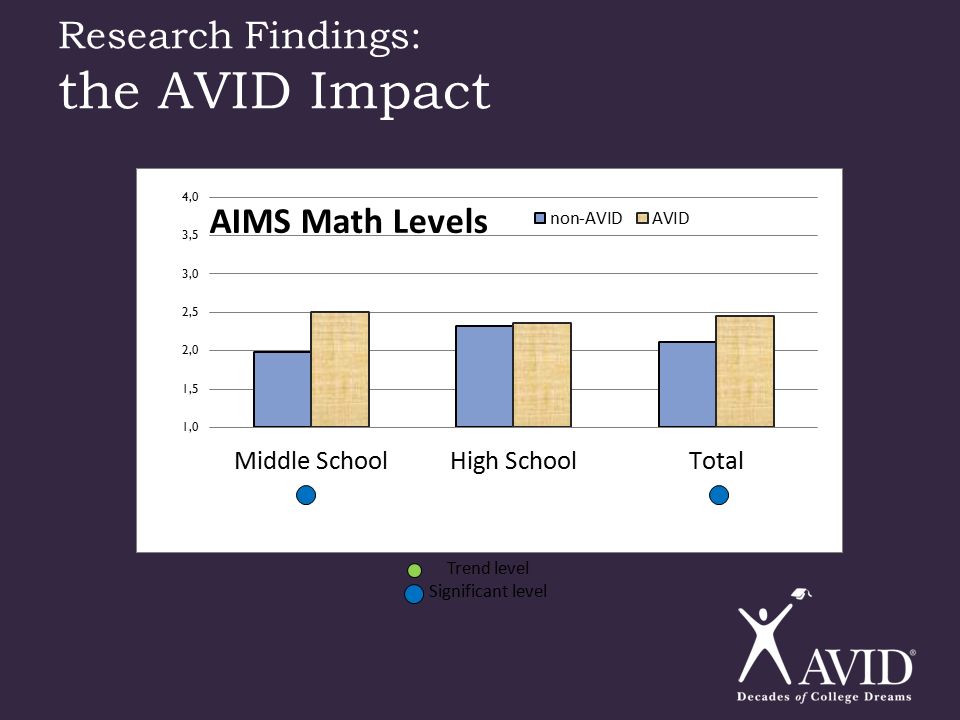 Research Findings:
the AVID Impact

AIMS Math Levels

non-AVID AVID

4,0
3,5
3,0
2,5
2,0
1,5
1,0

Middle School High School Total

Trend level
Significant level

AVID®
Decades of College Dreams